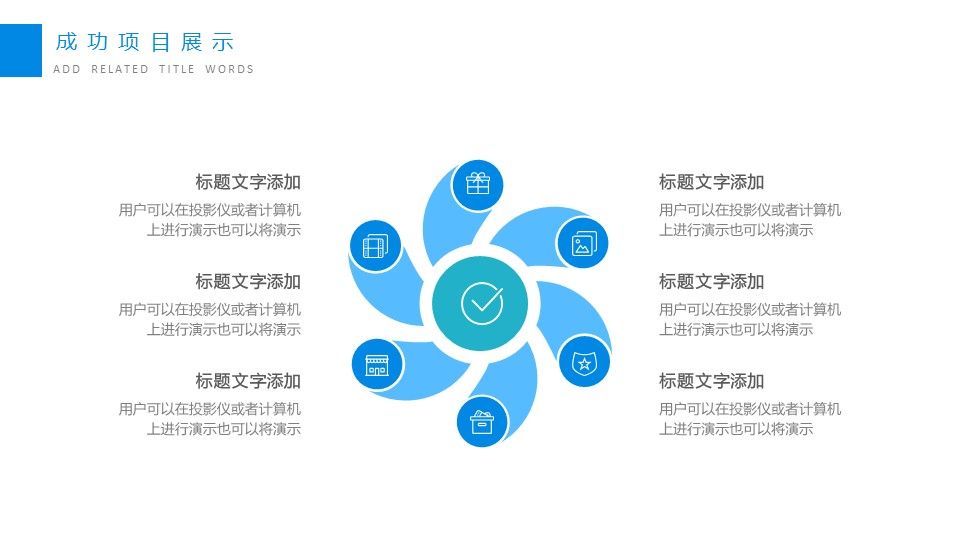 成功项目展示
ADD RELATED TITLE WORDS

标题文字添加
用户可以在投影仪或者计算机上进行演示也可以将演示

标题文字添加
用户可以在投影仪或者计算机上进行演示也可以将演示

标题文字添加
用户可以在投影仪或者计算机上进行演示也可以将演示

标题文字添加
用户可以在投影仪或者计算机上进行演示也可以将演示

标题文字添加
用户可以在投影仪或者计算机上进行演示也可以将演示

标题文字添加
用户可以在投影仪或者计算机上进行演示也可以将演示